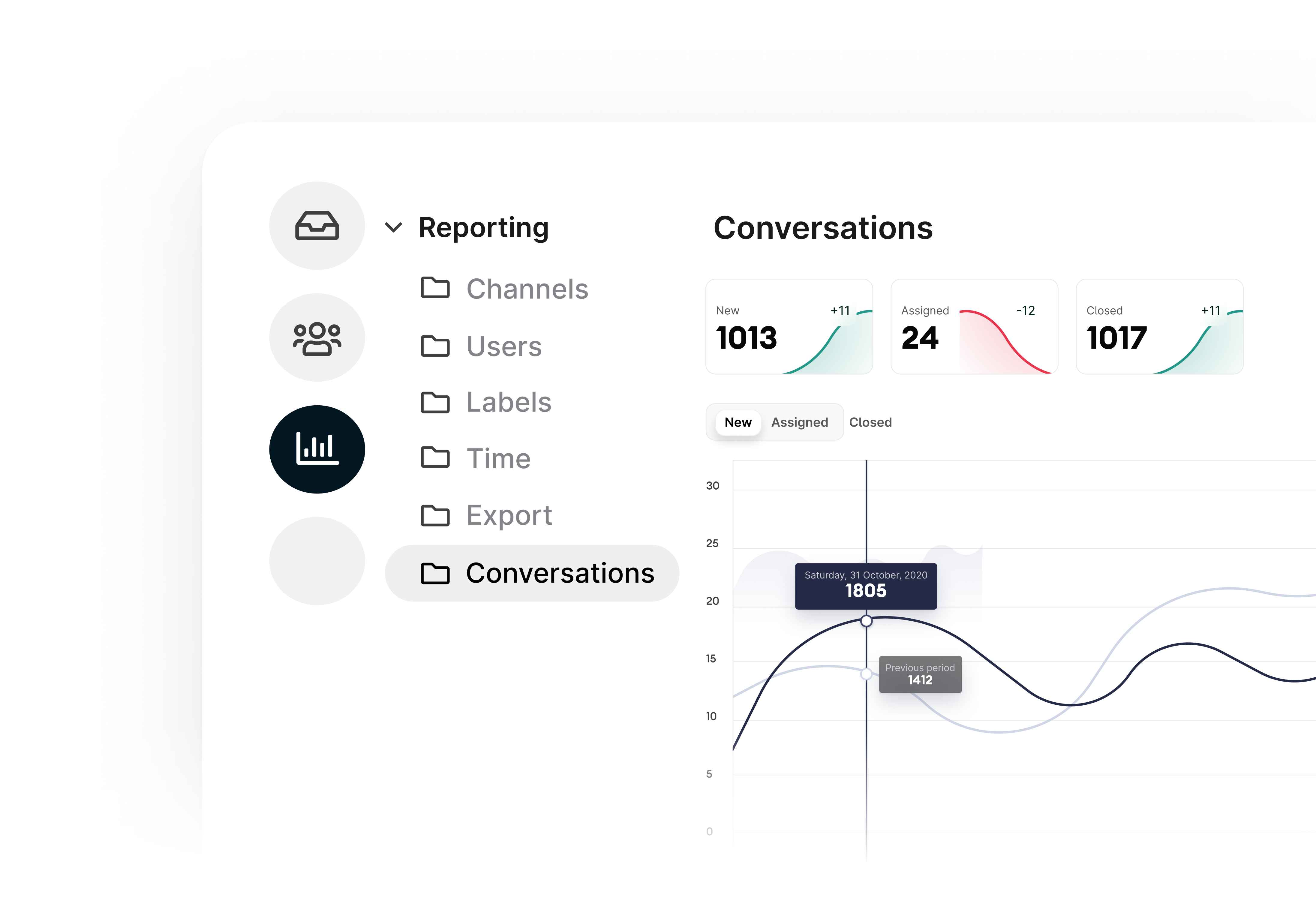 Reporting

Channels

Users

Labels

Time

Export

Conversations

Conversations

New +11
1013

Assigned -12
24

Closed +11
1017

New Assigned Closed

30
25
20
15
10
5
0

Saturday, 31 October, 2020
1805

Previous period
1412